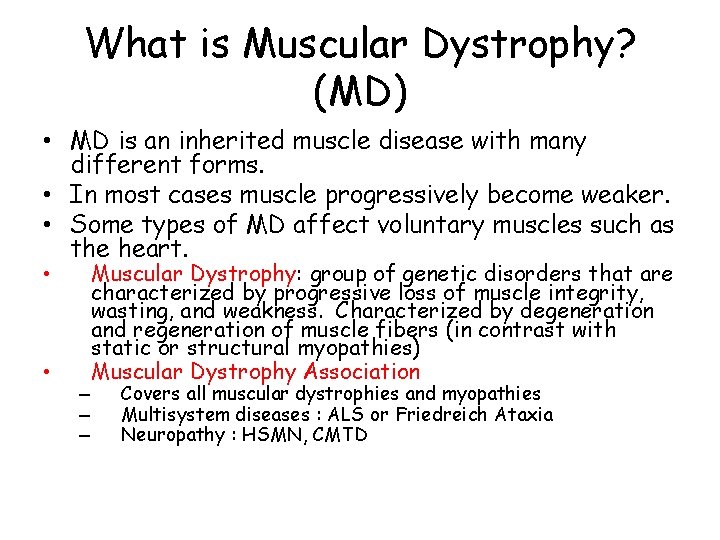 What is Muscular Dystrophy? (MD)

• MD is an inherited muscle disease with many different forms.
• In most cases muscle progressively become weaker.
• Some types of MD affect voluntary muscles such as the heart.
• Muscular Dystrophy: group of genetic disorders that are characterized by progressive loss of muscle integrity, wasting, and weakness. Characterized by degeneration and regeneration of muscle fibers (in contrast with static or structural myopathies)
• Muscular Dystrophy Association
– Covers all muscular dystrophies and myopathies
– Multisystem diseases : ALS or Friedreich Ataxia
– Neuropathy : HSMN, CMTD